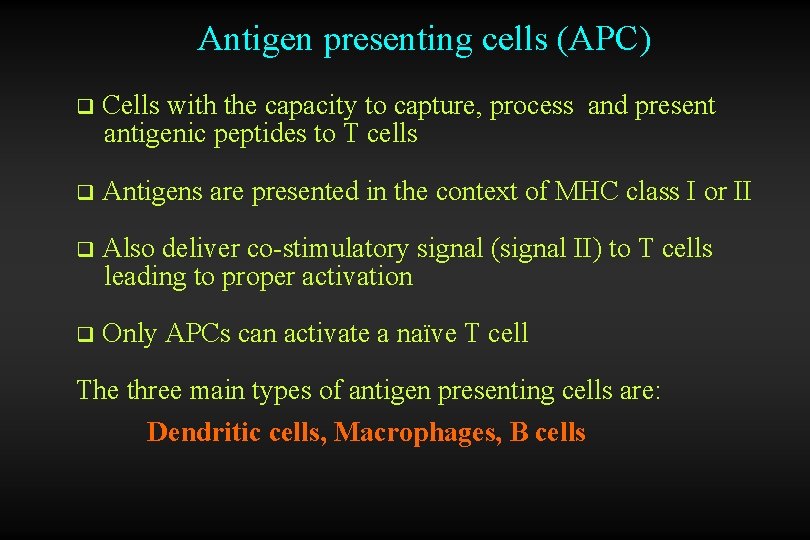 Antigen presenting cells (APC)

❑ Cells with the capacity to capture, process and present antigenic peptides to T cells

❑ Antigens are presented in the context of MHC class I or II

❑ Also deliver co-stimulatory signal (signal II) to T cells leading to proper activation

❑ Only APCs can activate a naïve T cell

The three main types of antigen presenting cells are:

Dendritic cells, Macrophages, B cells